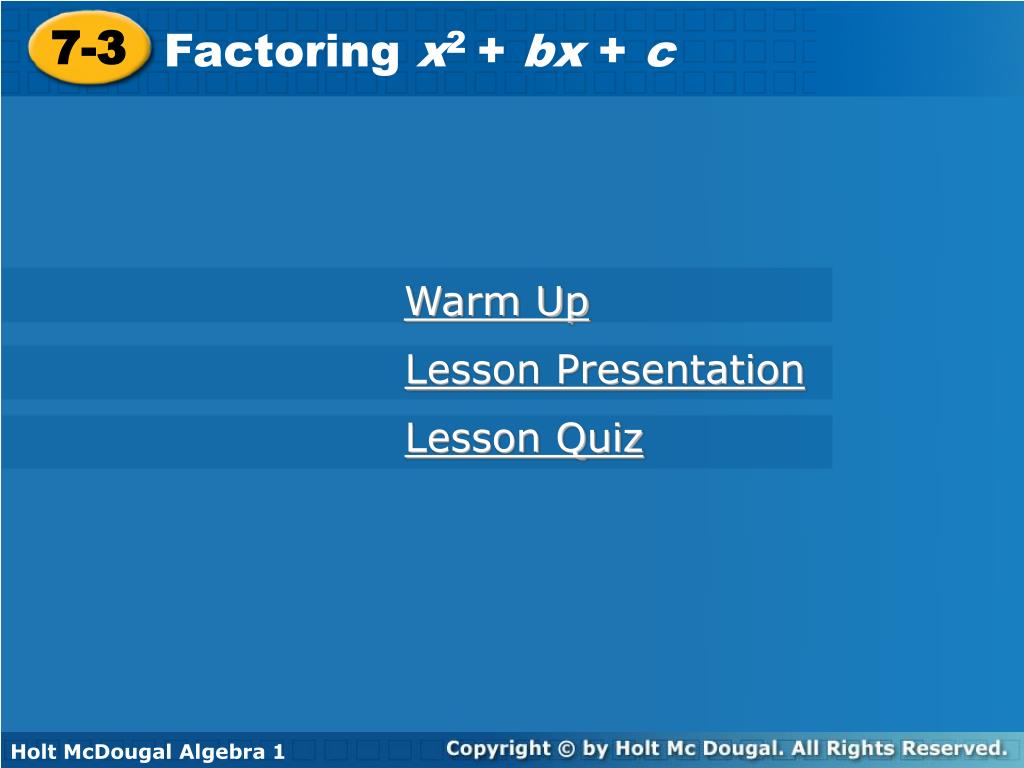 7-3 Factoring $x^2 + bx + c$

Warm Up

Lesson Presentation

Lesson Quiz

Holt McDougal Algebra 1

Copyright © by Holt Mc Dougal. All Rights Reserved.